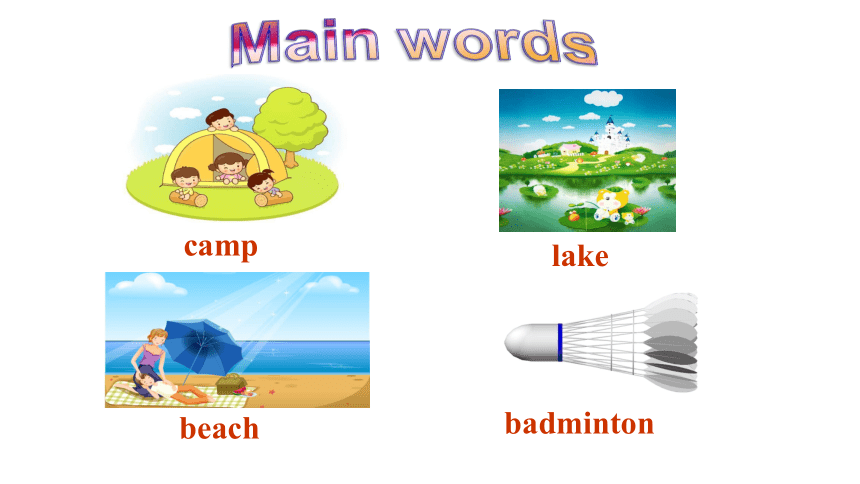 Main words

camp

lake

beach

badminton